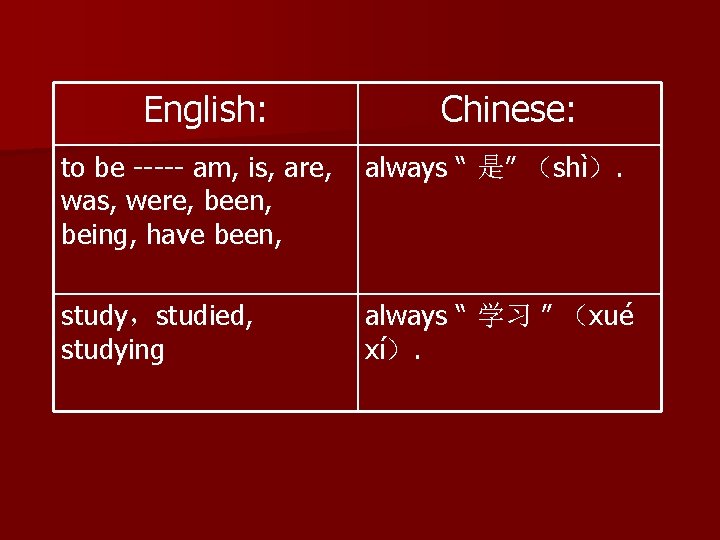 | English: | Chinese: |
|---|---|
| to be ----- am, is, are, was, were, been, being, have been, | always “ 是”（shì）. |
| study，studied, studying | always “ 学习 ”（xué xí）. |